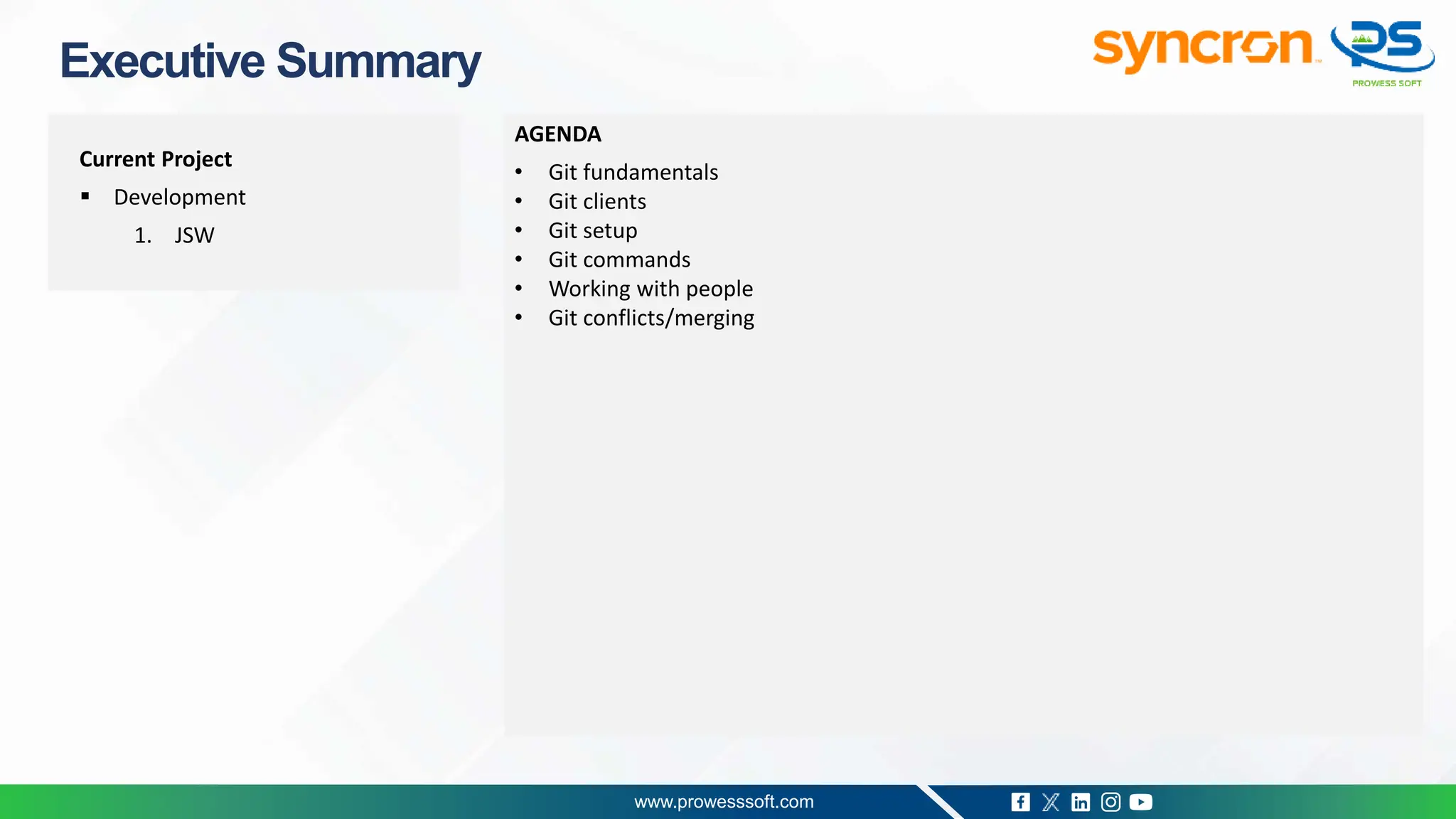 Executive Summary

syncron PS PROWESS SOFT

Current Project

▪ Development

1. JSW

AGENDA

• Git fundamentals
• Git clients
• Git setup
• Git commands
• Working with people
• Git conflicts/merging

www.prowesssoft.com